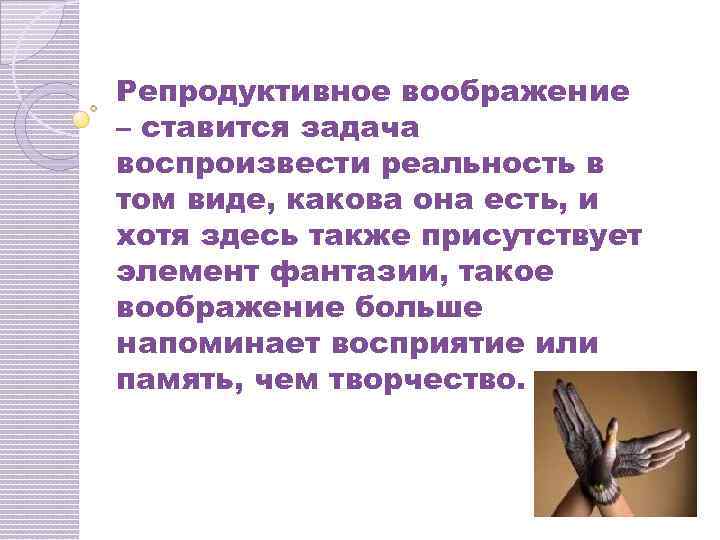 Репродуктивное воображение – ставится задача воспроизвести реальность в том виде, какова она есть, и хотя здесь также присутствует элемент фантазии, такое воображение больше напоминает восприятие или память, чем творчество.